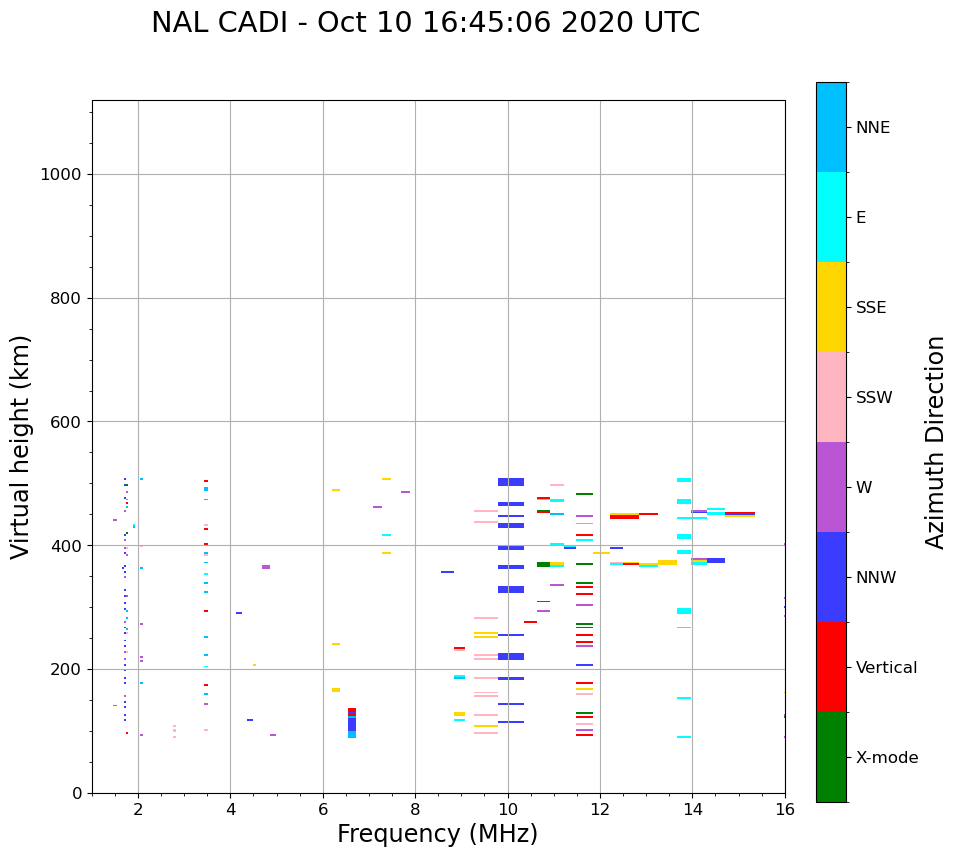 NAL CADI - Oct 10 16:45:06 2020 UTC

Virtual height (km)

1000
800
600
400
200
0

2
4
6
8
10
12
14
16

Frequency (MHz)

NNE
E
SSE
SSW
W
NNW
Vertical
X-mode

Azimuth Direction